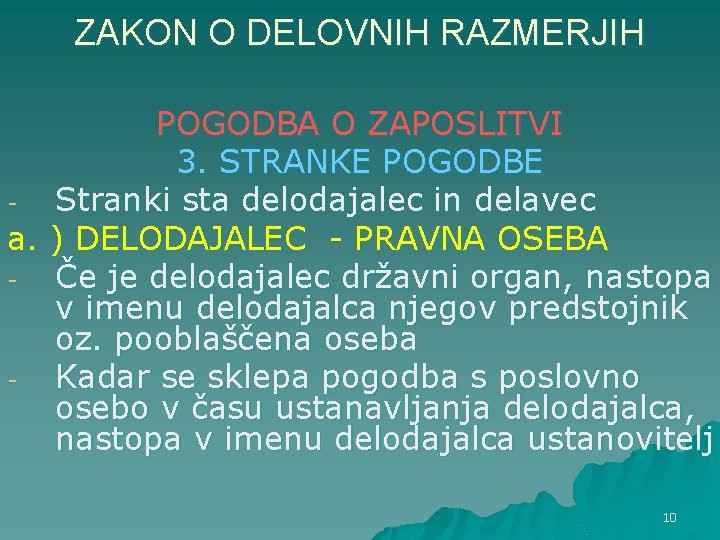 ZAKON O DELOVNIH RAZMERJIH

POGODBA O ZAPOSLITVI
3. STRANKE POGODBE

- Stranki sta delodajalec in delavec

a. ) DELODAJALEC - PRAVNA OSEBA

- Če je delodajalec državni organ, nastopa v imenu delodajalca njegov predstojnik oz. pooblaščena oseba

- Kadar se sklepa pogodba s poslovno osebo v času ustanavljanja delodajalca, nastopa v imenu delodajalca ustanovitelj

10